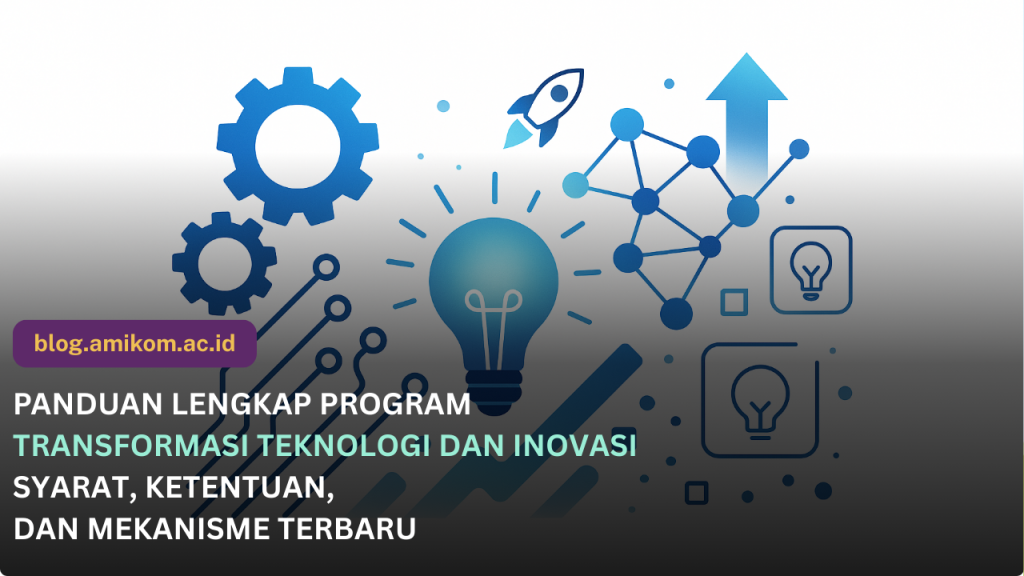 blog.amikom.ac.id

PANDUAN LENGKAP PROGRAM
TRANSFORMASI TEKNOLOGI DAN INOVASI
SYARAT, KETENTUAN,
DAN MEKANISME TERBARU